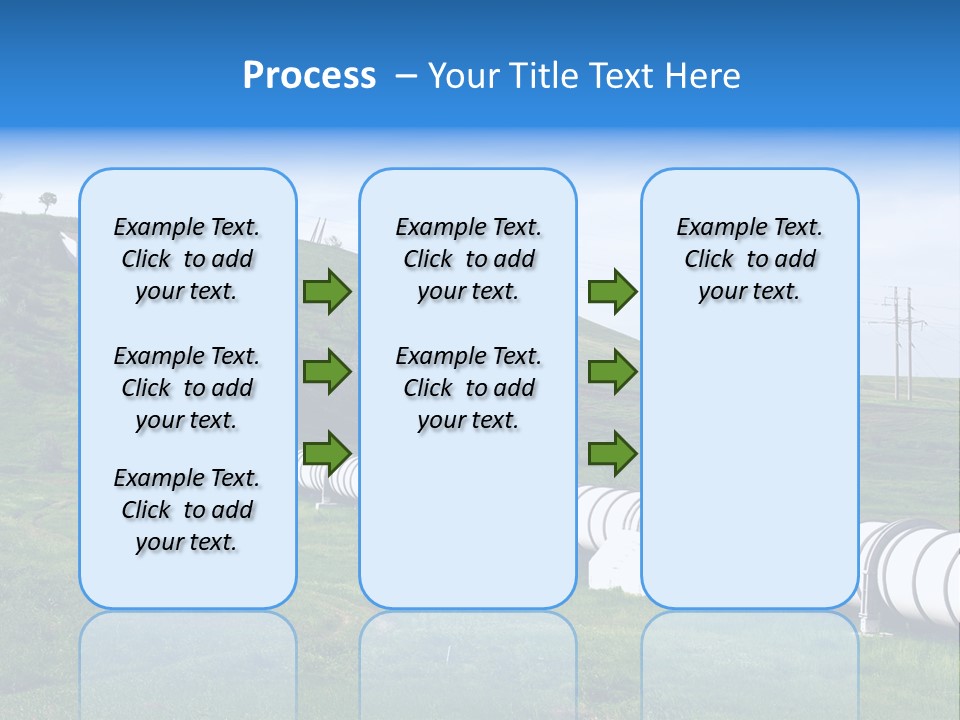 Process – Your Title Text Here

Example Text. Click to add your text.

Example Text. Click to add your text.

Example Text. Click to add your text.

Example Text. Click to add your text.

Example Text. Click to add your text.

Example Text. Click to add your text.